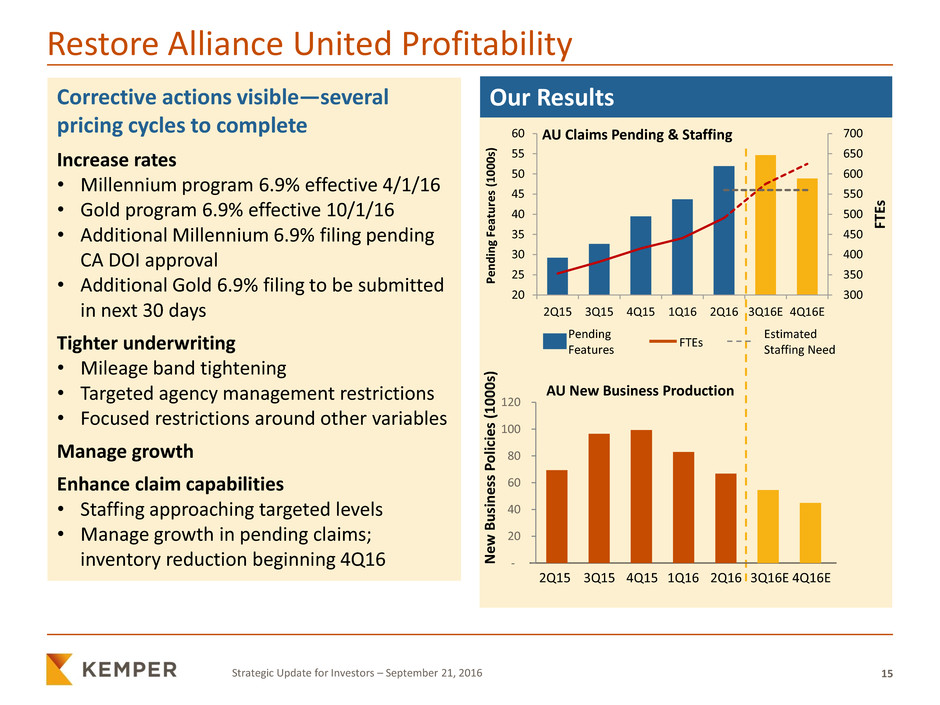 Restore Alliance United Profitability

Corrective actions visible—several pricing cycles to complete

Increase rates
• Millennium program 6.9% effective 4/1/16
• Gold program 6.9% effective 10/1/16
• Additional Millennium 6.9% filing pending CA DOI approval
• Additional Gold 6.9% filing to be submitted in next 30 days

Tighter underwriting
• Mileage band tightening
• Targeted agency management restrictions
• Focused restrictions around other variables

Manage growth

Enhance claim capabilities
• Staffing approaching targeted levels
• Manage growth in pending claims; inventory reduction beginning 4Q16

Our Results

AU Claims Pending & Staffing

Pending Features (1000s)

60
55
50
45
40
35
30
25
20

700
650
600
550
500
450
400
350
300

FTEs

2Q15 3Q15 4Q15 1Q16 2Q16 3Q16E 4Q16E

Pending Features
FTEs
Estimated Staffing Need

AU New Business Production

New Business Policies (1000s)

120
100
80
60
40
20
-

2Q15 3Q15 4Q15 1Q16 2Q16 3Q16E 4Q16E

KEMPER

Strategic Update for Investors – September 21, 2016

15